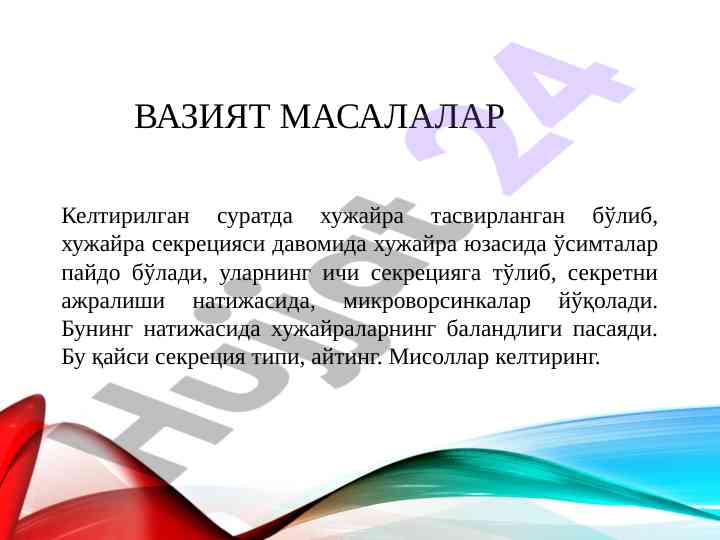 ВАЗИЯТ МАСАЛАЛАР

Келтирилган суратда хужайра тасвирланган бўлиб, хужайра секрецияси давомида хужайра юзасида ўсимталар пайдо бўлади, уларнинг ичи секрецияга тўлиб, секретни ажралиши натижасида, микроворсинкалар йўқолади. Бунинг натижасида хужайраларнинг баландлиги пасаяди. Бу қайси секреция типи, айтинг. Мисоллар келтиринг.

Hujjat 24